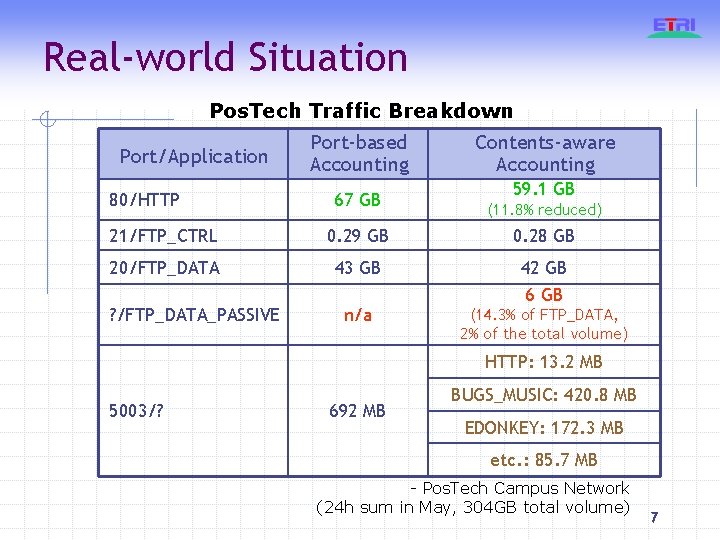 ETRI

Real-world Situation

PosTech Traffic Breakdown

| Port/Application | Port-based Accounting | Contents-aware Accounting |
|---|---|---|
| 80/HTTP | 67 GB | 59.1 GB (11.8% reduced) |
| 21/FTP_CTRL | 0.29 GB | 0.28 GB |
| 20/FTP_DATA | 43 GB | 42 GB |
| ?/FTP_DATA_PASSIVE | n/a | 6 GB (14.3% of FTP_DATA, 2% of the total volume) |
| 5003/? | 692 MB | HTTP: 13.2 MB |
| | | BUGS_MUSIC: 420.8 MB |
| | | EDONKEY: 172.3 MB |
| | | etc.: 85.7 MB |

- PosTech Campus Network
(24h sum in May, 304GB total volume)

7